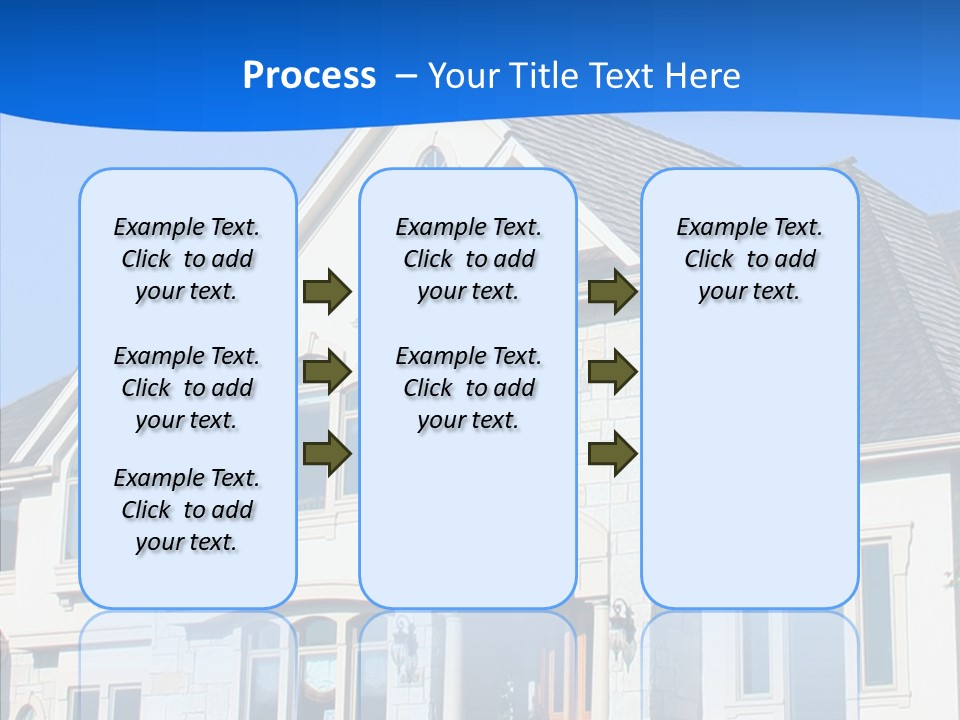 Process – Your Title Text Here

Example Text. Click to add your text.

Example Text. Click to add your text.

Example Text. Click to add your text.

Example Text. Click to add your text.

Example Text. Click to add your text.

Example Text. Click to add your text.